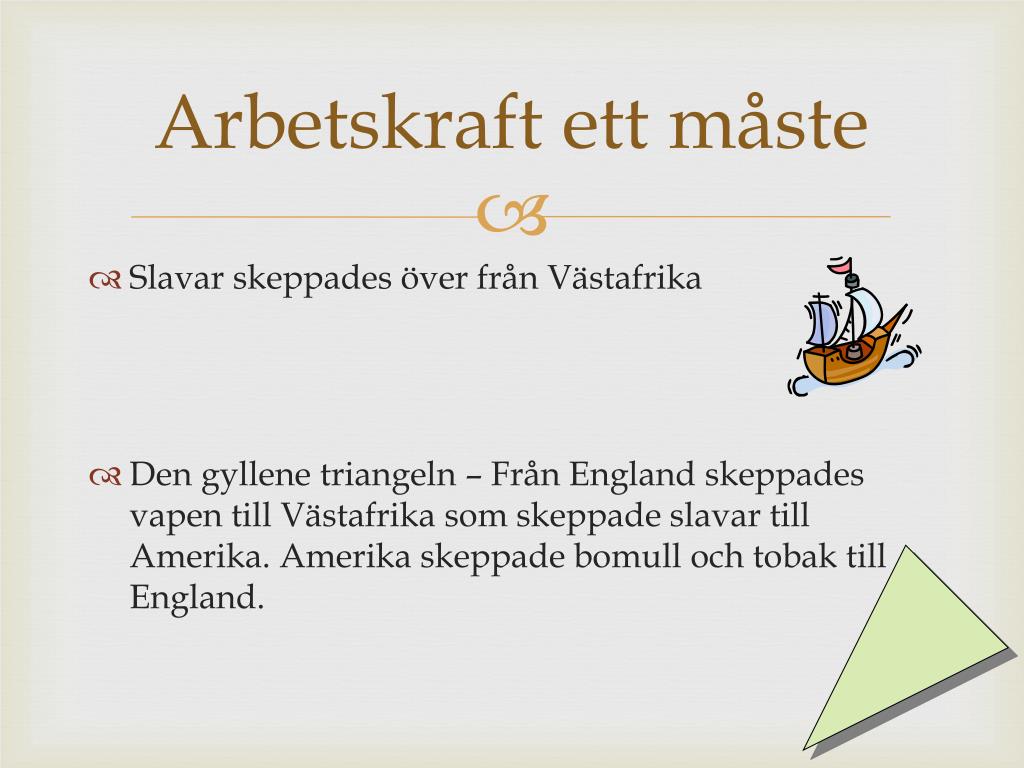 Arbetskraft ett måste

Slavar skeppades över från Västafrika

Den gyllene triangeln – Från England skeppades vapen till Västafrika som skeppade slavar till Amerika. Amerika skeppade bomull och tobak till England.